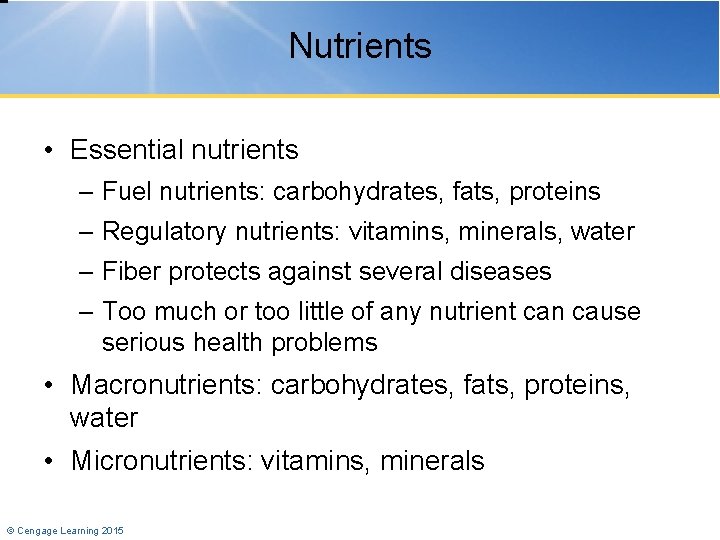 Nutrients

• Essential nutrients
– Fuel nutrients: carbohydrates, fats, proteins
– Regulatory nutrients: vitamins, minerals, water
– Fiber protects against several diseases
– Too much or too little of any nutrient can cause serious health problems
• Macronutrients: carbohydrates, fats, proteins, water
• Micronutrients: vitamins, minerals

© Cengage Learning 2015